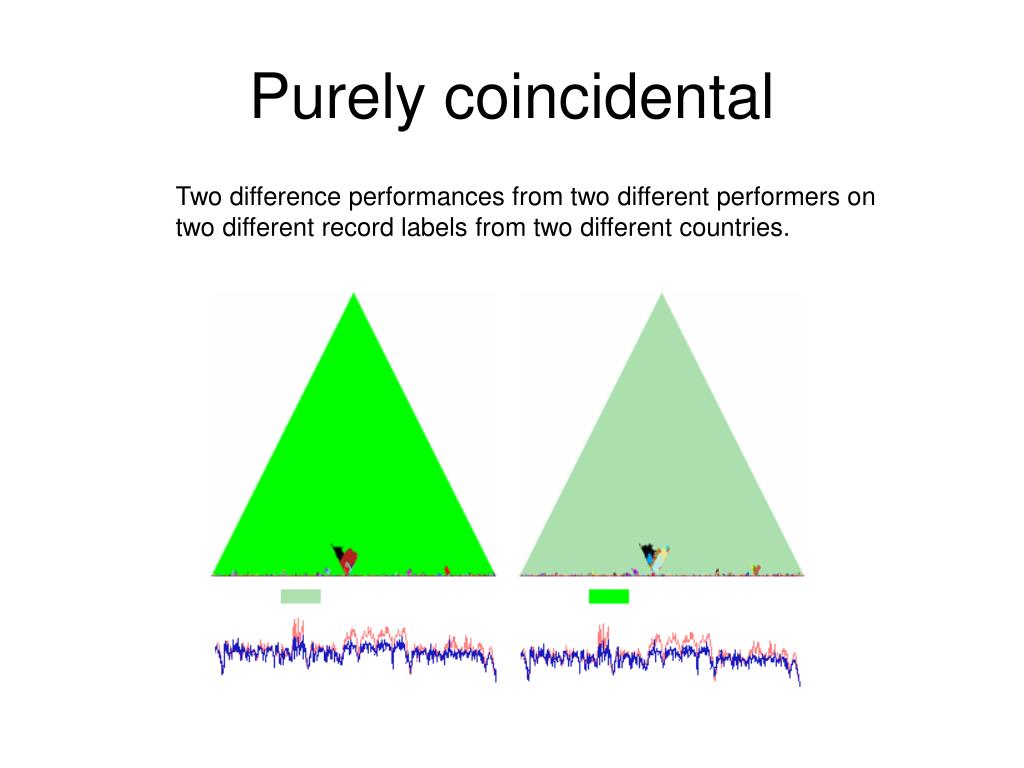 Purely coincidental

Two difference performances from two different performers on two different record labels from two different countries.